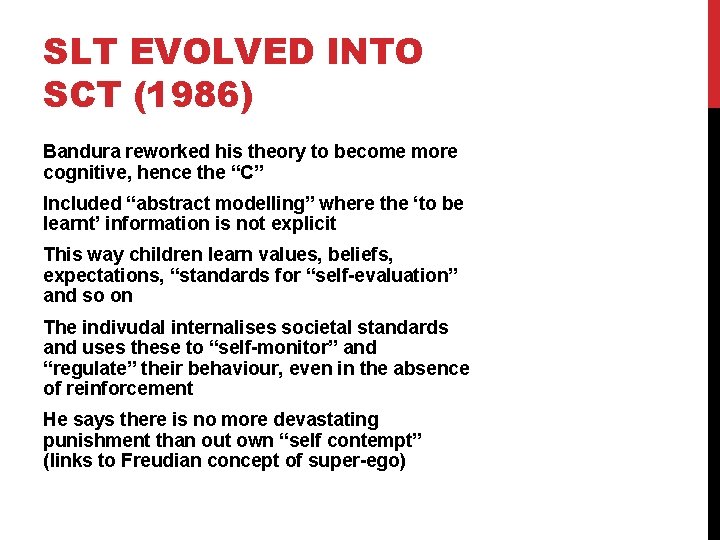 SLT EVOLVED INTO SCT (1986)

Bandura reworked his theory to become more cognitive, hence the “C”

Included “abstract modelling” where the ‘to be learnt’ information is not explicit

This way children learn values, beliefs, expectations, “standards for “self-evaluation” and so on

The indivudal internalises societal standards and uses these to “self-monitor” and “regulate” their behaviour, even in the absence of reinforcement

He says there is no more devastating punishment than out own “self contempt” (links to Freudian concept of super-ego)